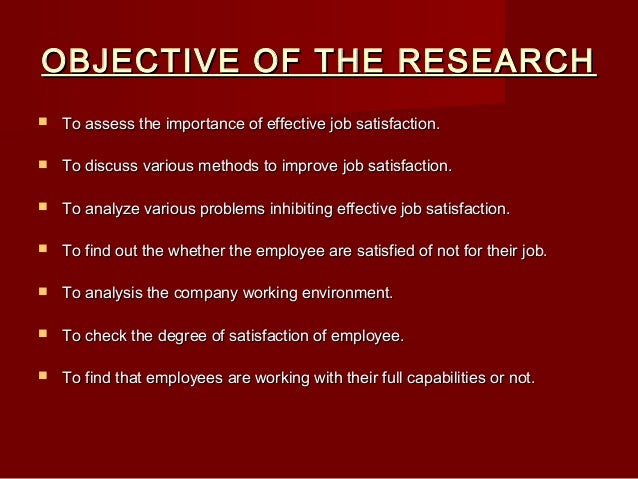 OBJECTIVE OF THE RESEARCH

- To assess the importance of effective job satisfaction.
- To discuss various methods to improve job satisfaction.
- To analyze various problems inhibiting effective job satisfaction.
- To find out the whether the employee are satisfied of not for their job.
- To analysis the company working environment.
- To check the degree of satisfaction of employee.
- To find that employees are working with their full capabilities or not.